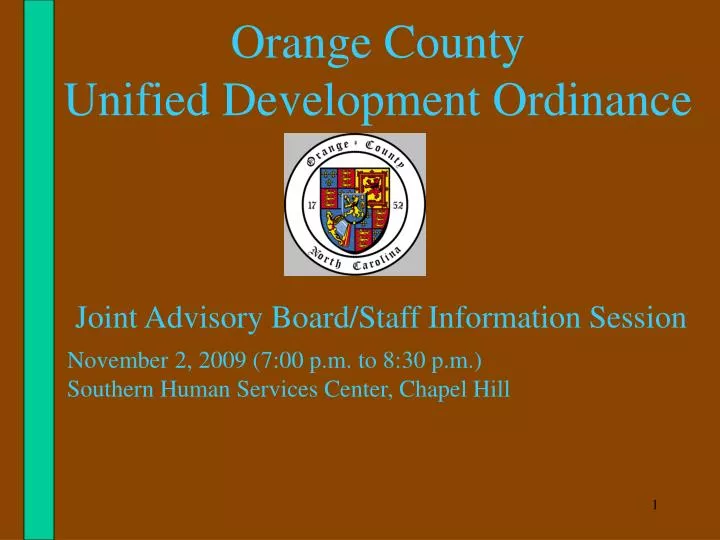 Orange County
Unified Development Ordinance

Orange County
17 52
North Carolina

Joint Advisory Board/Staff Information Session

November 2, 2009 (7:00 p.m. to 8:30 p.m.)
Southern Human Services Center, Chapel Hill

1